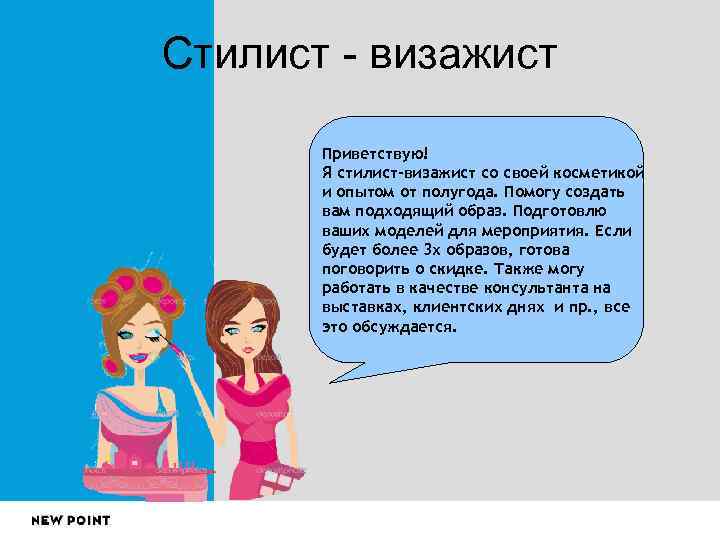 Стилист - визажист

Приветствую!
Я стилист-визажист со своей косметикой и опытом от полугода. Помогу создать вам подходящий образ. Подготовлю ваших моделей для мероприятия. Если будет более 3х образов, готова поговорить о скидке. Также могу работать в качестве консультанта на выставках, клиентских днях и пр., все это обсуждается.

NEW POINT